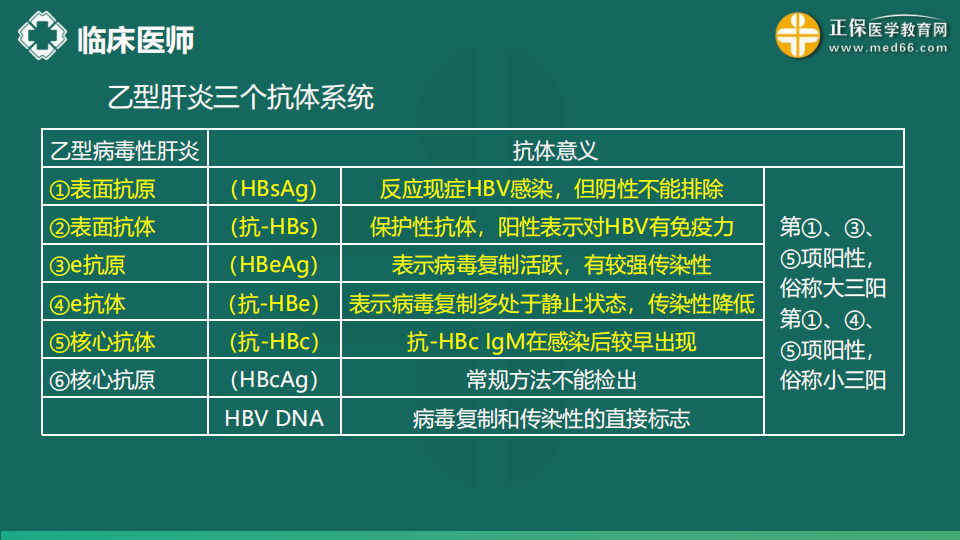 临床医师

正保医学教育网
www.med66.com

乙型肝炎三个抗体系统

| 乙型病毒性肝炎 | 抗体意义 | | |
|---|---|---|---|
| ①表面抗原 | （HBsAg） | 反应现症HBV感染，但阴性不能排除 | 第①、③、⑤项阳性，俗称大三阳 第①、④、⑤项阳性，俗称小三阳 |
| ②表面抗体 | （抗-HBs） | 保护性抗体，阳性表示对HBV有免疫力 | |
| ③e抗原 | （HBeAg） | 表示病毒复制活跃，有较强传染性 | |
| ④e抗体 | （抗-HBe） | 表示病毒复制多处于静止状态，传染性降低 | |
| ⑤核心抗体 | （抗-HBc） | 抗-HBc IgM在感染后较早出现 | |
| ⑥核心抗原 | （HBcAg） | 常规方法不能检出 | |
| | HBV DNA | 病毒复制和传染性的直接标志 | |